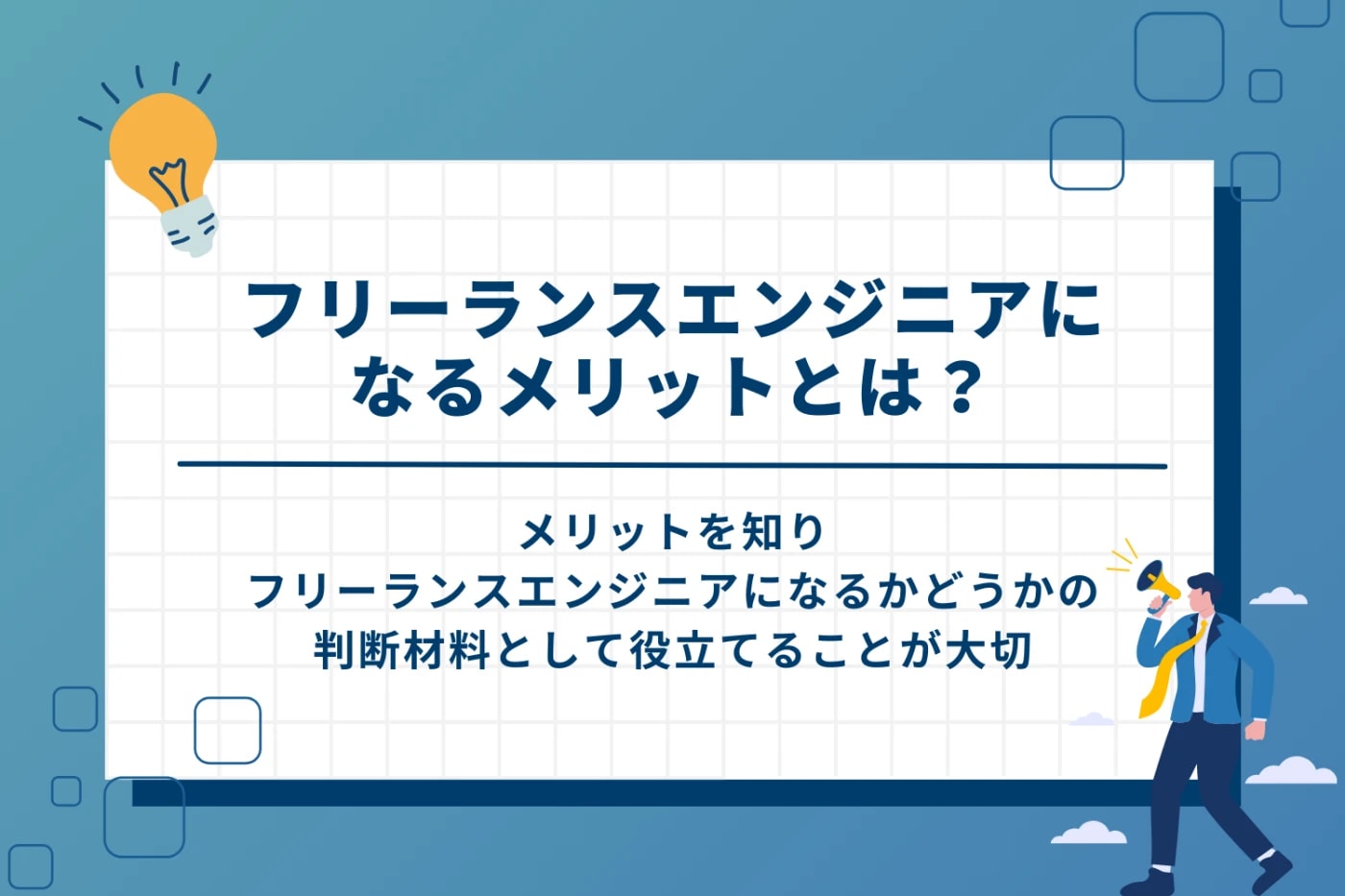 フリーランスエンジニアになるメリットとは？

メリットを知り
フリーランスエンジニアになるかどうかの
判断材料として役立てることが大切